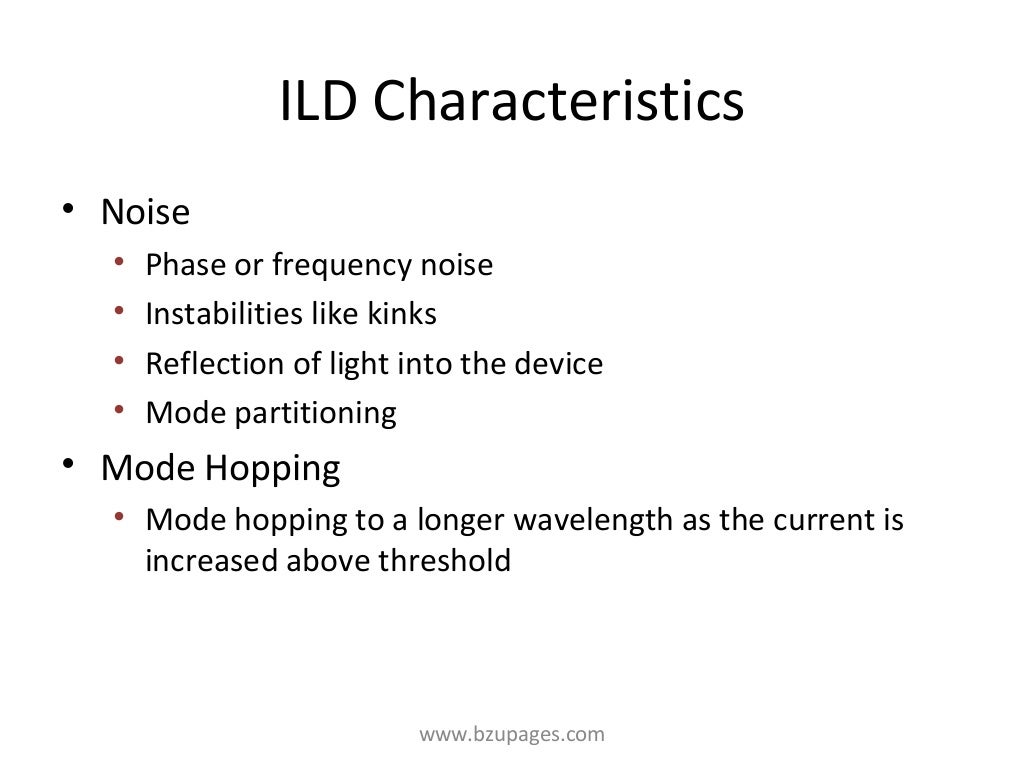 ILD Characteristics

• Noise
  • Phase or frequency noise
  • Instabilities like kinks
  • Reflection of light into the device
  • Mode partitioning
• Mode Hopping
  • Mode hopping to a longer wavelength as the current is increased above threshold

www.bzupages.com